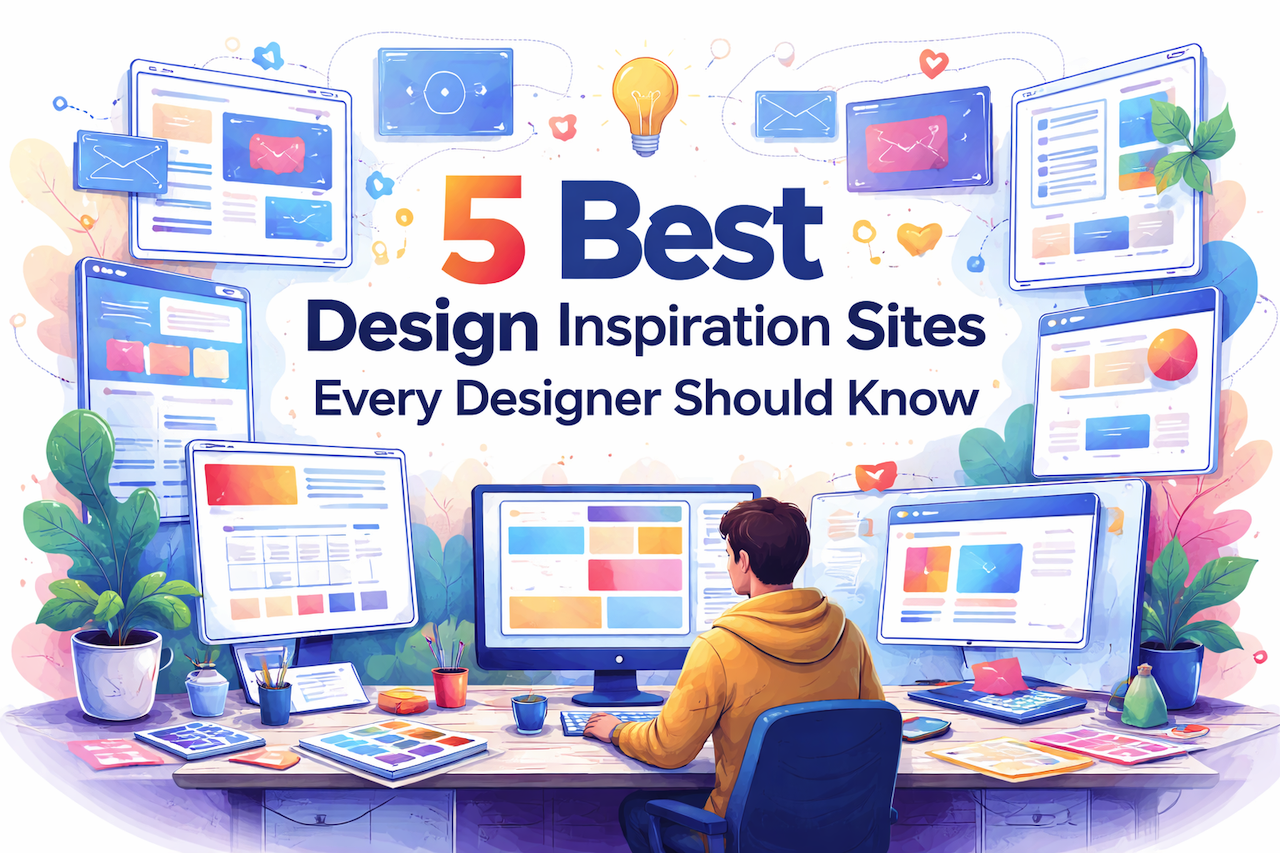 5 Best
Design Inspiration Sites
Every Designer Should Know